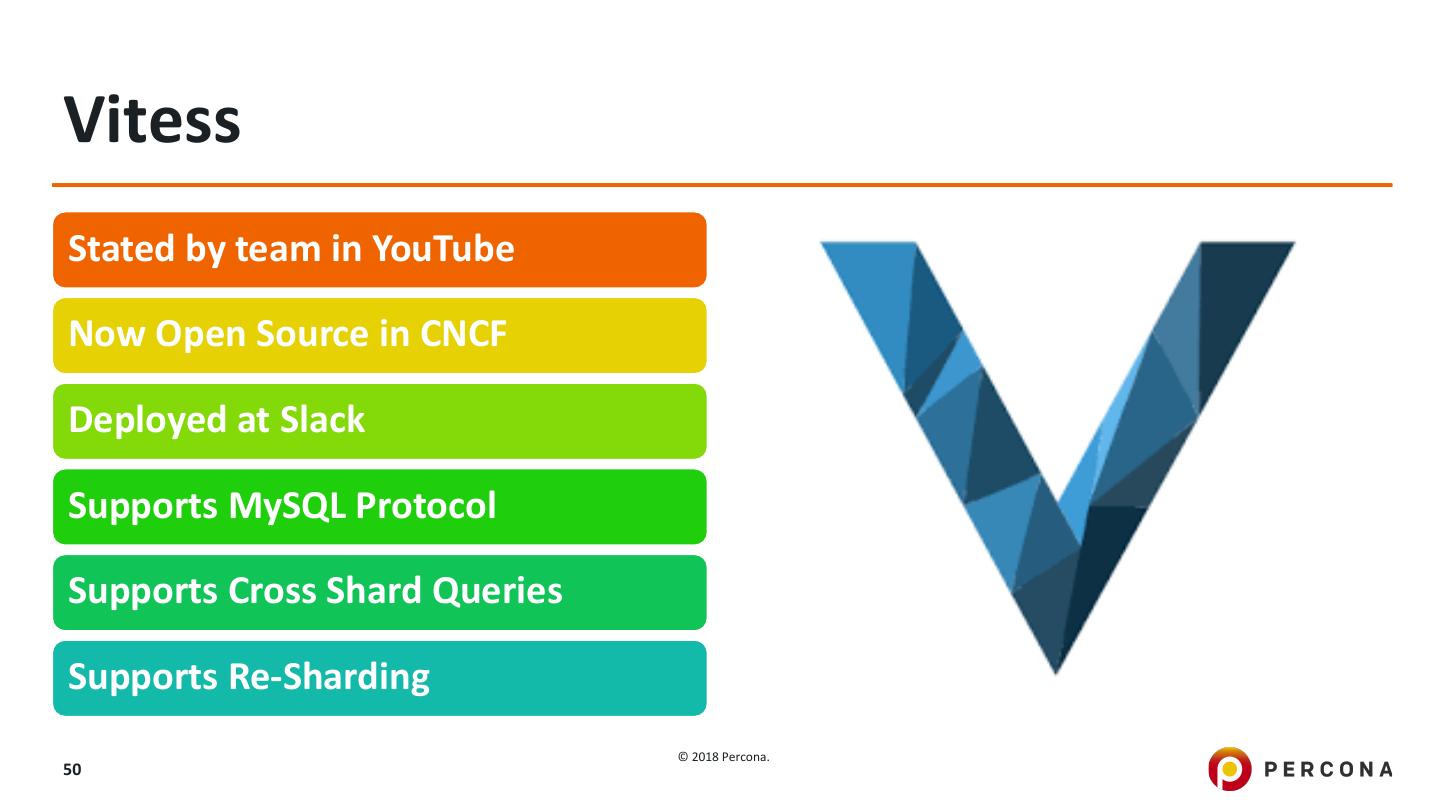 Vitess

Stated by team in YouTube

Now Open Source in CNCF

Deployed at Slack

Supports MySQL Protocol

Supports Cross Shard Queries

Supports Re-Sharding

50

© 2018 Percona.

PERCONA